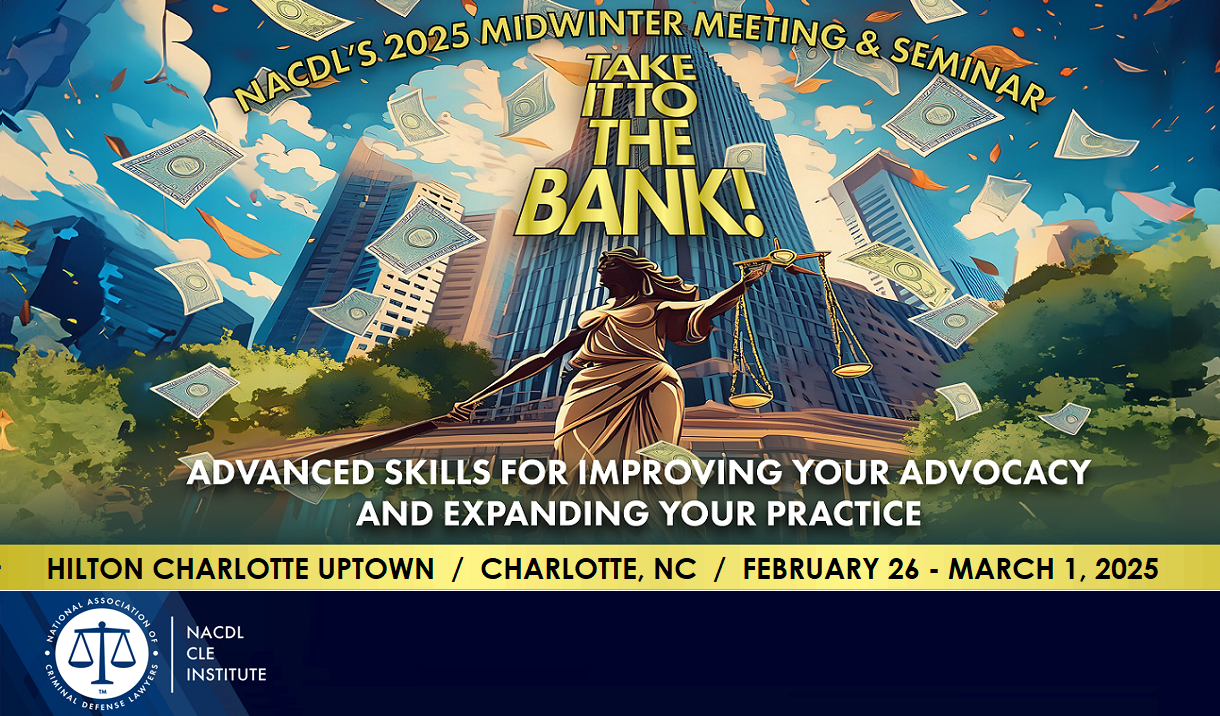 NACDL'S 2025 MIDWINTER MEETING & SEMINAR

TAKE IT TO THE BANK!

ADVANCED SKILLS FOR IMPROVING YOUR ADVOCACY AND EXPANDING YOUR PRACTICE

HILTON CHARLOTTE UPTOWN / CHARLOTTE, NC / FEBRUARY 26 - MARCH 1, 2025

NATIONAL ASSOCIATION OF CRIMINAL DEFENSE LAWYERS
TM

NACDL
CLE
INSTITUTE